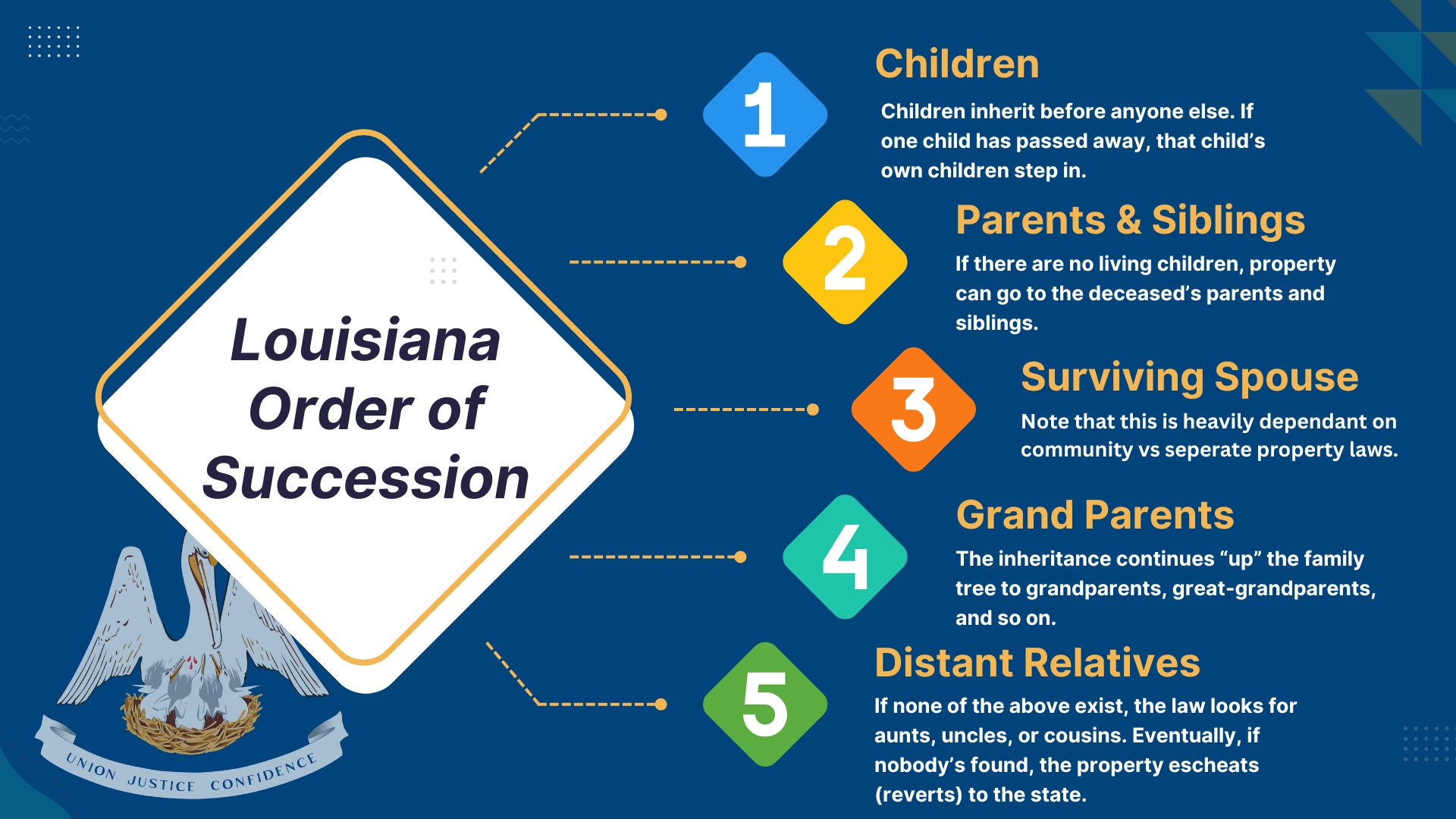 Louisiana Order of Succession

UNION JUSTICE CONFIDENCE

1

Children

Children inherit before anyone else. If one child has passed away, that child's own children step in.

2

Parents & Siblings

If there are no living children, property can go to the deceased's parents and siblings.

3

Surviving Spouse

Note that this is heavily dependant on community vs seperate property laws.

4

Grand Parents

The inheritance continues "up" the family tree to grandparents, great-grandparents, and so on.

5

Distant Relatives

If none of the above exist, the law looks for aunts, uncles, or cousins. Eventually, if nobody's found, the property escheats (reverts) to the state.